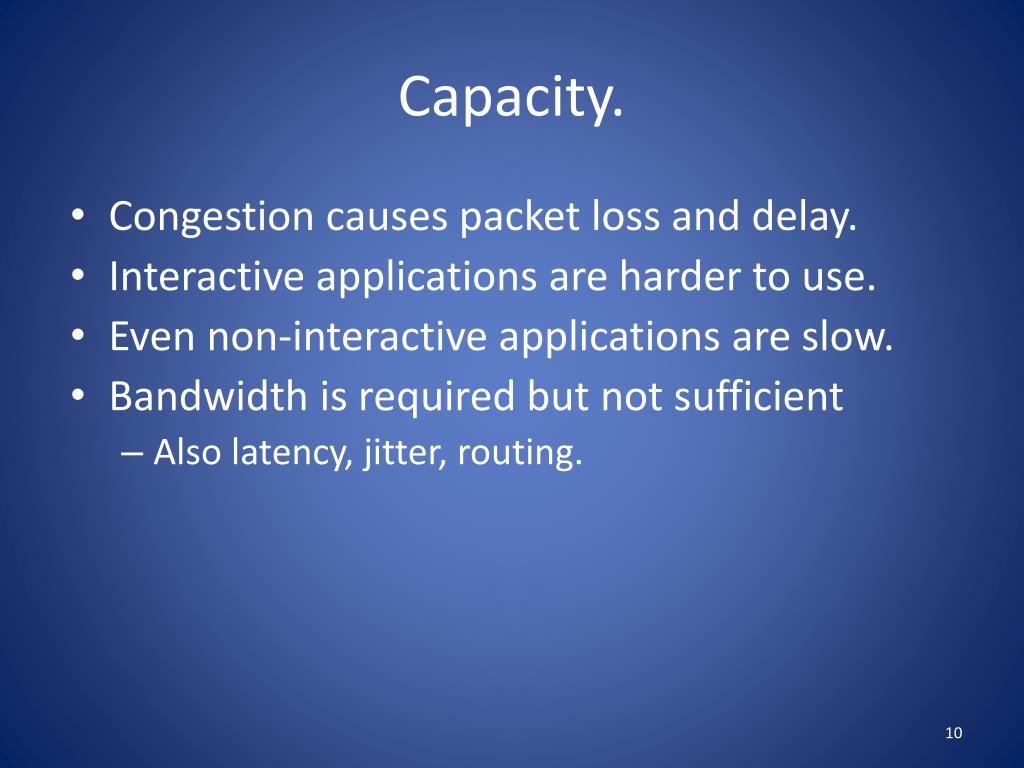 Capacity.

• Congestion causes packet loss and delay.
• Interactive applications are harder to use.
• Even non-interactive applications are slow.
• Bandwidth is required but not sufficient
  – Also latency, jitter, routing.

10